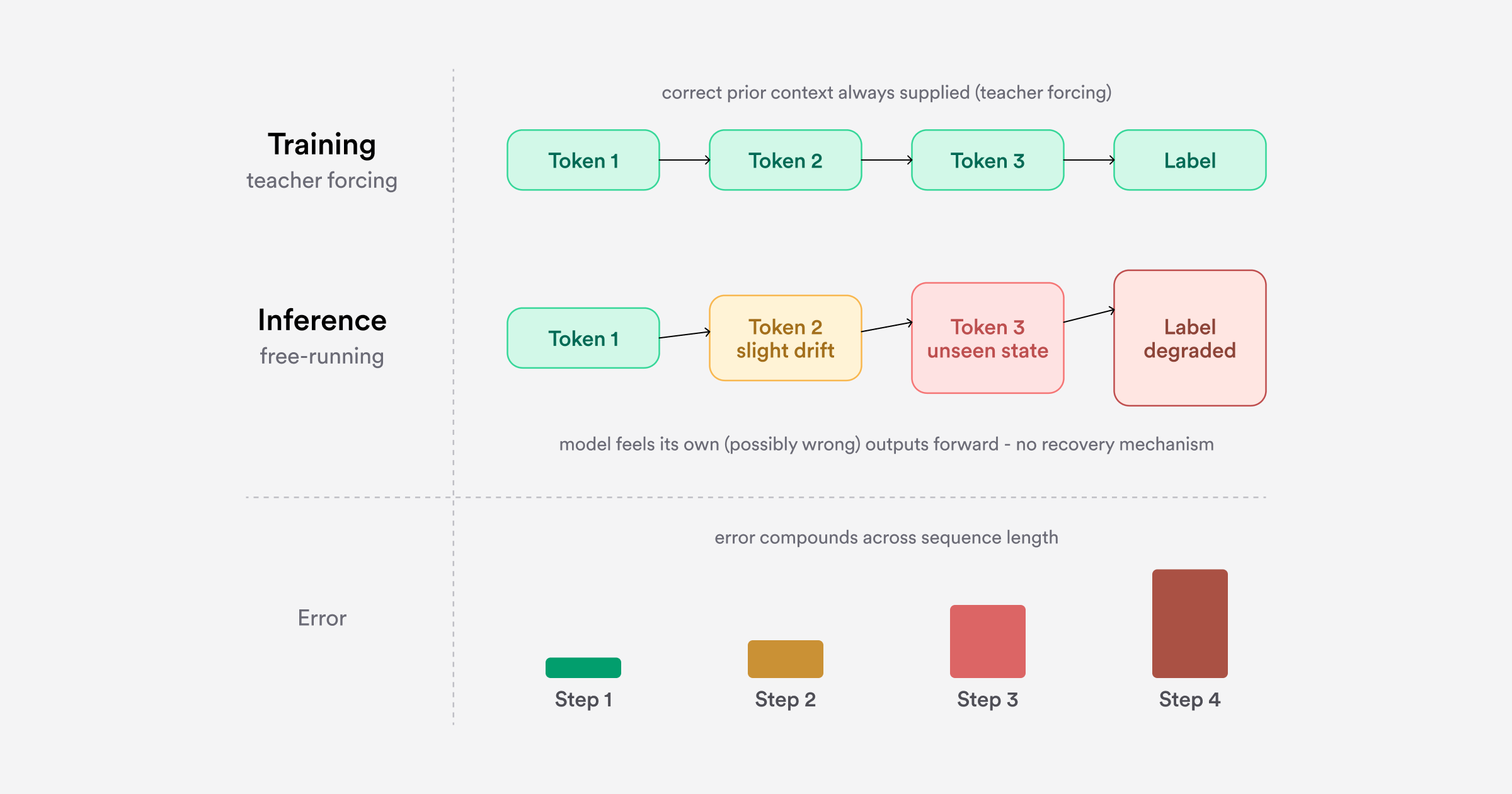 Training
teacher forcing

correct prior context always supplied (teacher forcing)

Token 1
Token 2
Token 3
Label

Inference
free-running

Token 1
Token 2
slight drift
Token 3
unseen state
Label
degraded

model feels its own (possibly wrong) outputs forward - no recovery mechanism

Error

error compounds across sequence length

Step 1
Step 2
Step 3
Step 4